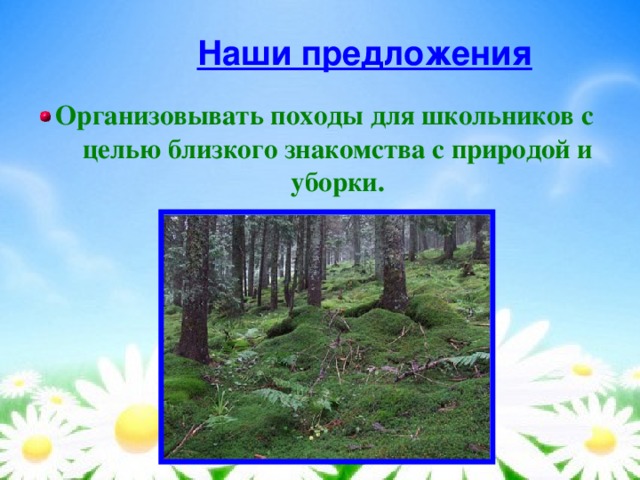 Наши предложения

Организовывать походы для школьников с целью близкого знакомства с природой и уборки.